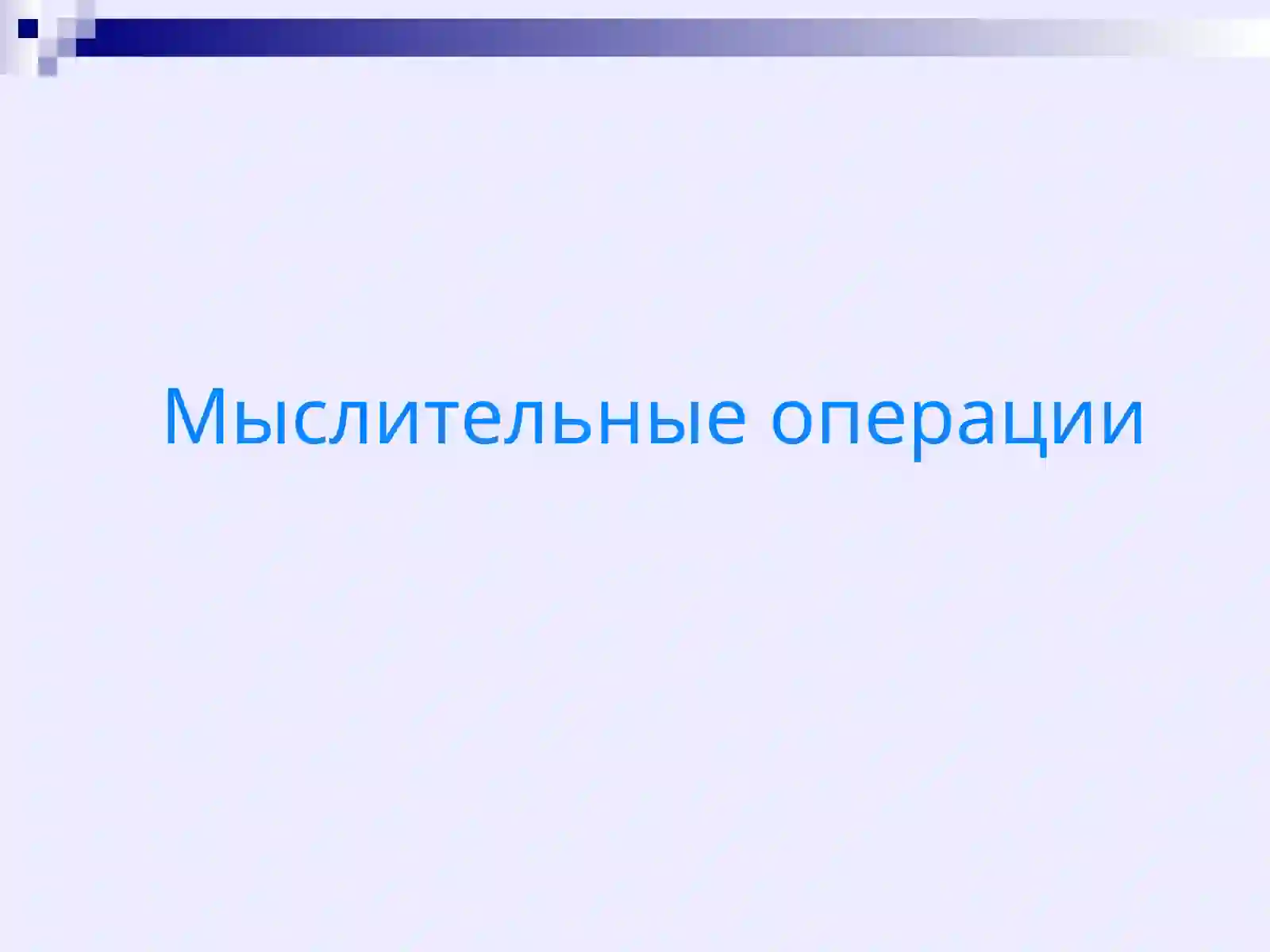 Мыслительные операции